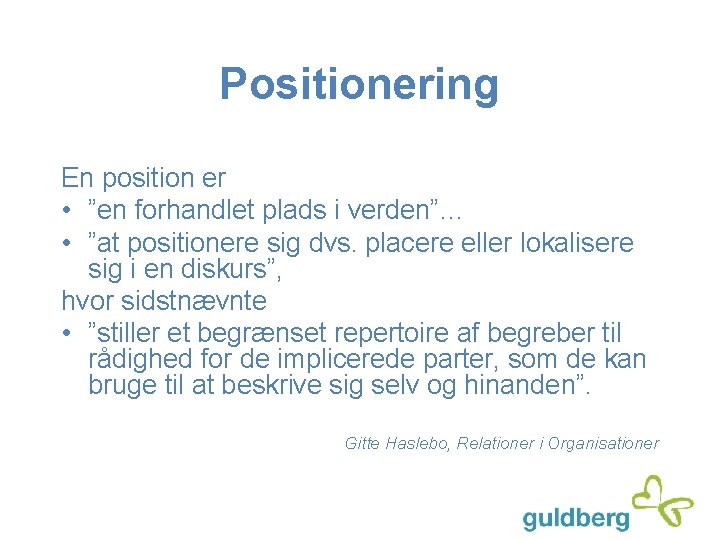 Positionering

En position er
• ”en forhandlet plads i verden”…
• ”at positionere sig dvs. placere eller lokalisere sig i en diskurs”,
hvor sidstnævnte
• ”stiller et begrænset repertoire af begreber til rådighed for de implicerede parter, som de kan bruge til at beskrive sig selv og hinanden”.

Gitte Haslebo, Relationer i Organisationer

guldberg